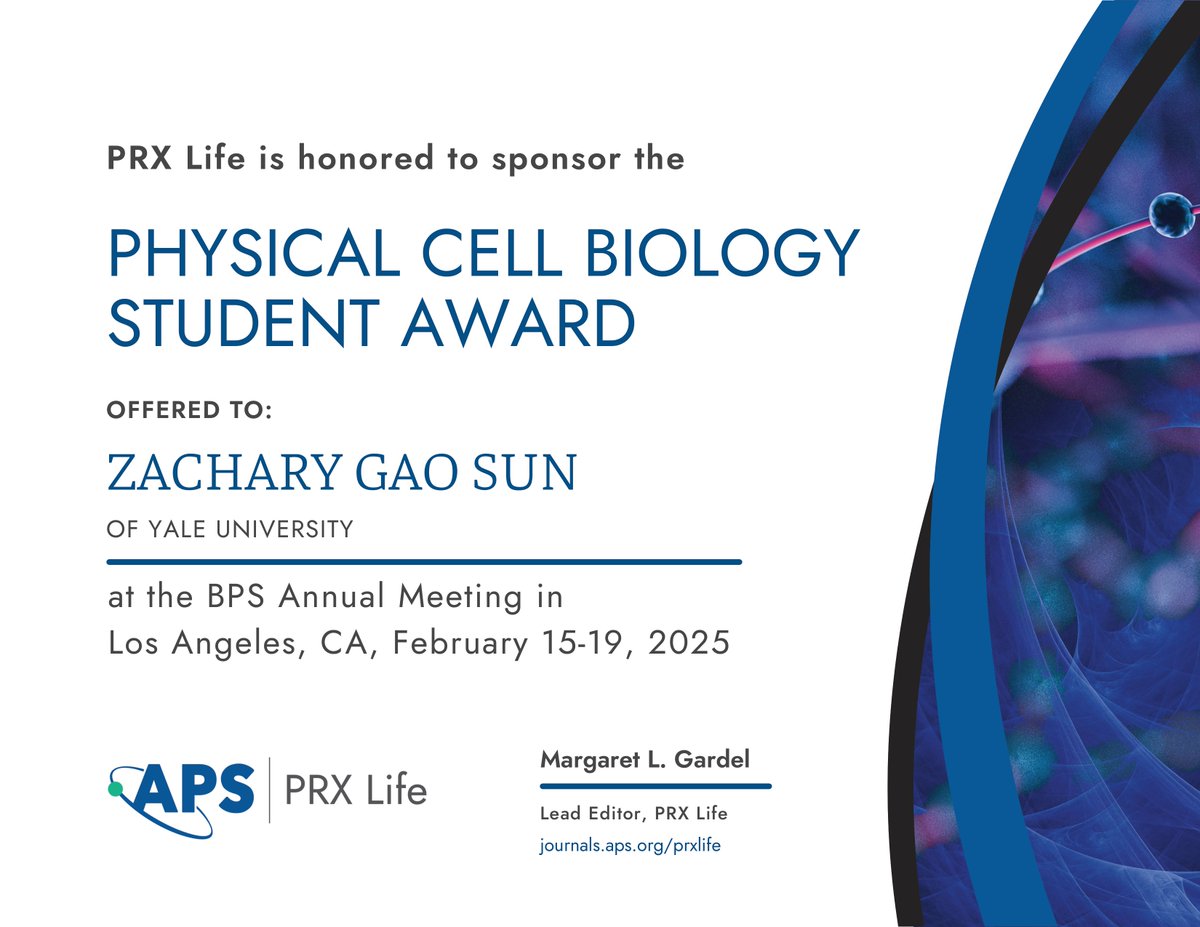 PRX Life is honored to sponsor the

PHYSICAL CELL BIOLOGY STUDENT AWARD

OFFERED TO:

ZACHARY GAO SUN

OF YALE UNIVERSITY

at the BPS Annual Meeting in Los Angeles, CA, February 15-19, 2025

APS | PRX Life

Margaret L. Gardel

Lead Editor, PRX Life

journals.aps.org/prxlife